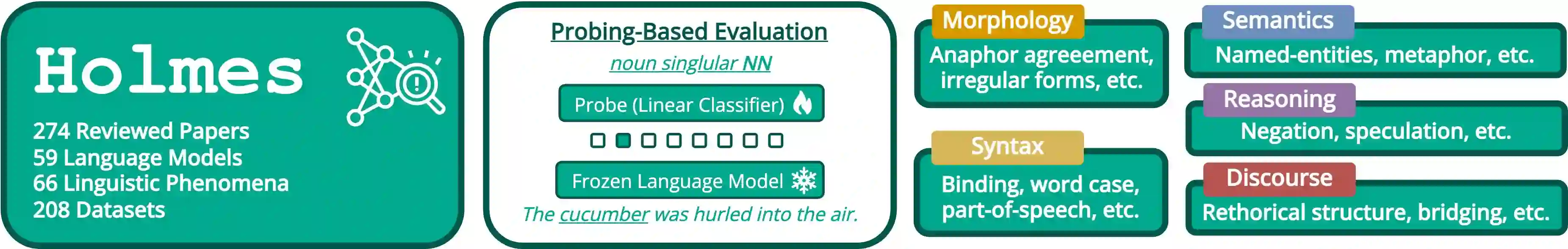 Holmes

274 Reviewed Papers
59 Language Models
66 Linguistic Phenomena
208 Datasets

Probing-Based Evaluation

noun singlular NN

Probe (Linear Classifier)

Frozen Language Model

The cucumber was hurled into the air.

Morphology
Anaphor agreeement, irregular forms, etc.

Syntax
Binding, word case, part-of-speech, etc.

Semantics
Named-entities, metaphor, etc.

Reasoning
Negation, speculation, etc.

Discourse
Rethorical structure, bridging, etc.